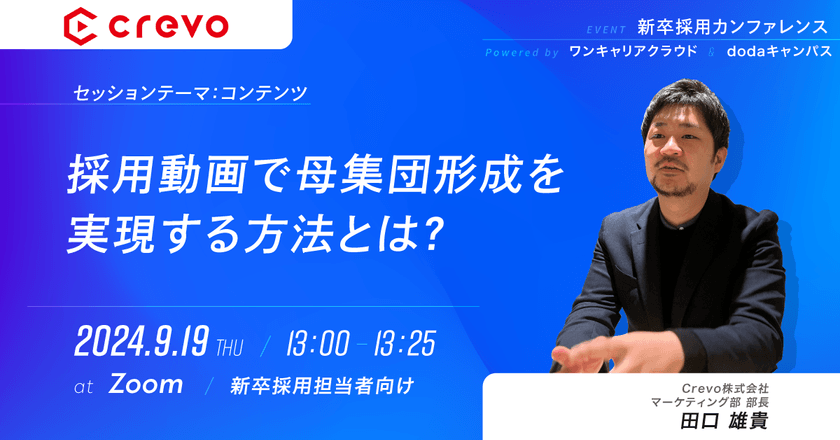 crevo

EVENT 新卒採用カンファレンス
Powered by ワンキャリアクラウド & dodaキャンパス

セッションテーマ：コンテンツ

採用動画で母集団形成を実現する方法とは?

2024.9.19 THU / 13:00 - 13:25
at Zoom / 新卒採用担当者向け

Crevo株式会社
マーケティング部 部長
田口 雄貴